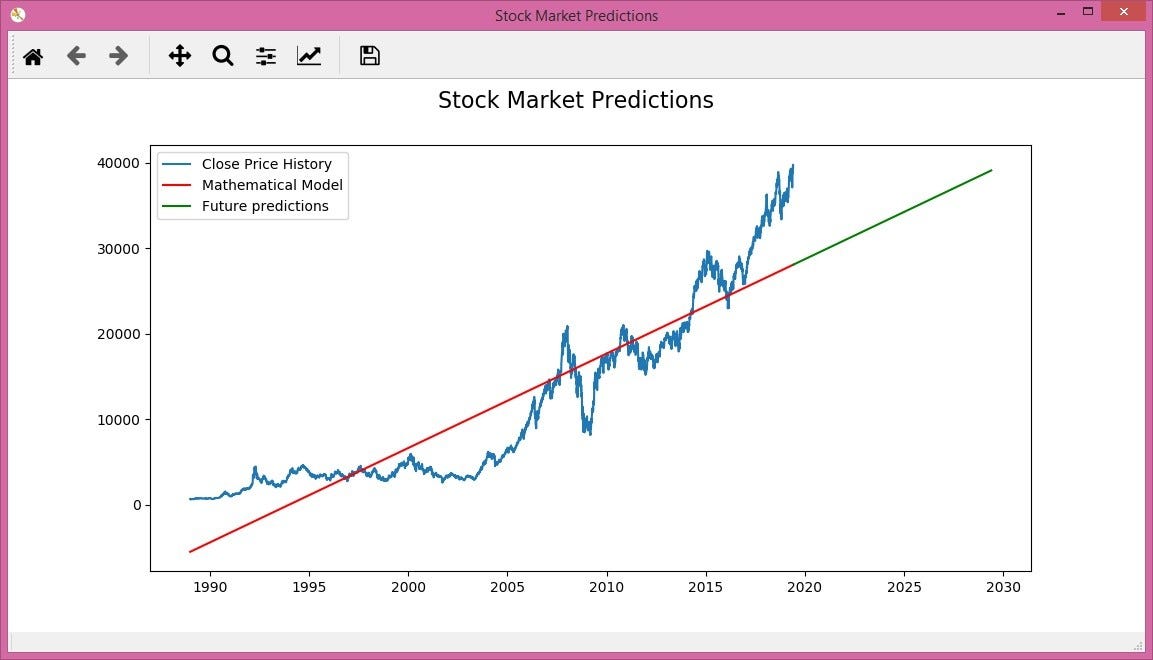 Stock Market Predictions

Stock Market Predictions

Close Price History
Mathematical Model
Future predictions

40000
30000
20000
10000
0

1990
1995
2000
2005
2010
2015
2020
2025
2030